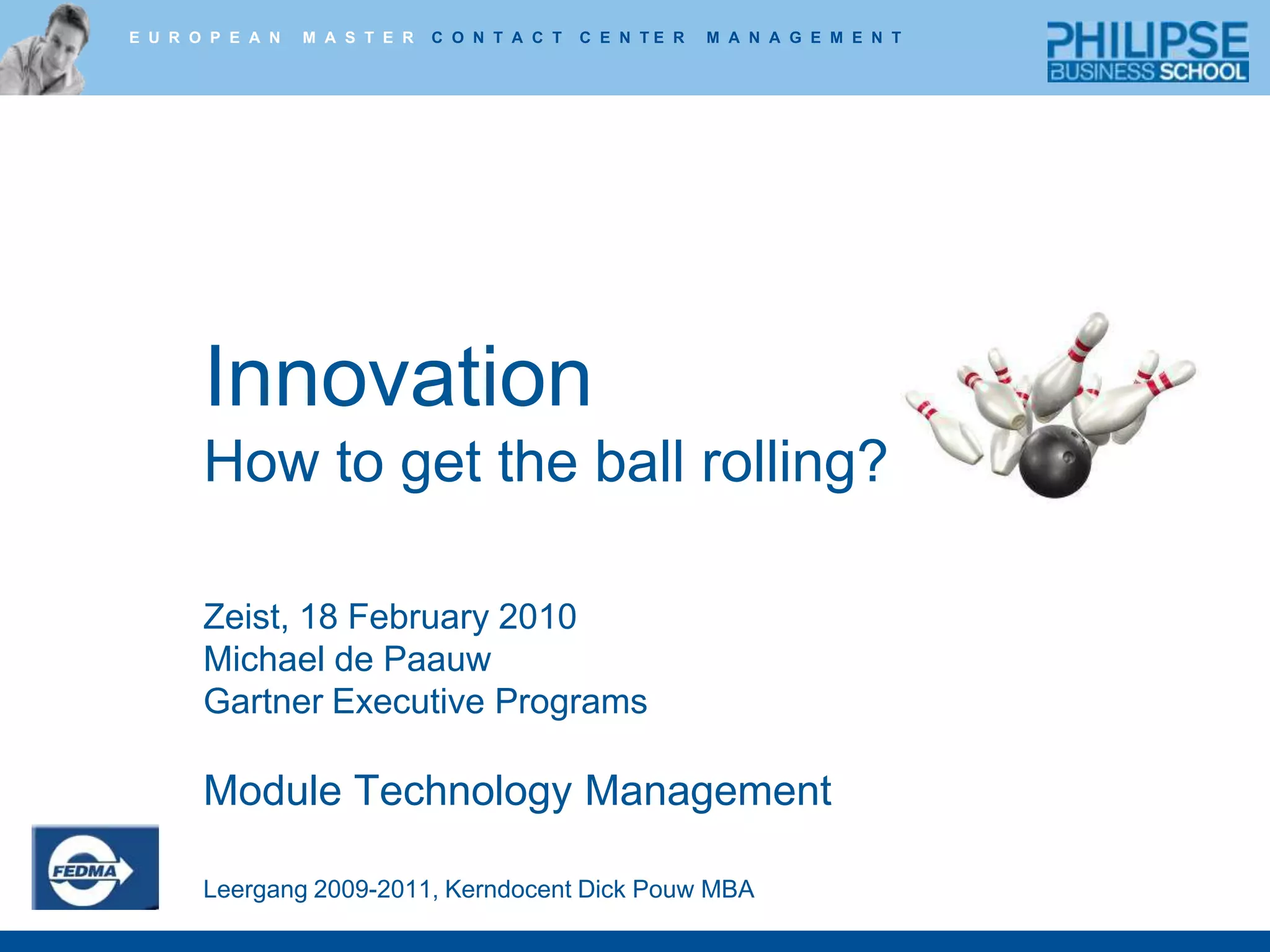 EUROPEAN MASTER CONTACT CENTER MANAGEMENT

PHILIPSE BUSINESS SCHOOL

Innovation
How to get the ball rolling?

Zeist, 18 February 2010
Michael de Paauw
Gartner Executive Programs

Module Technology Management

FEDMA

Leergang 2009-2011, Kerndocent Dick Pouw MBA